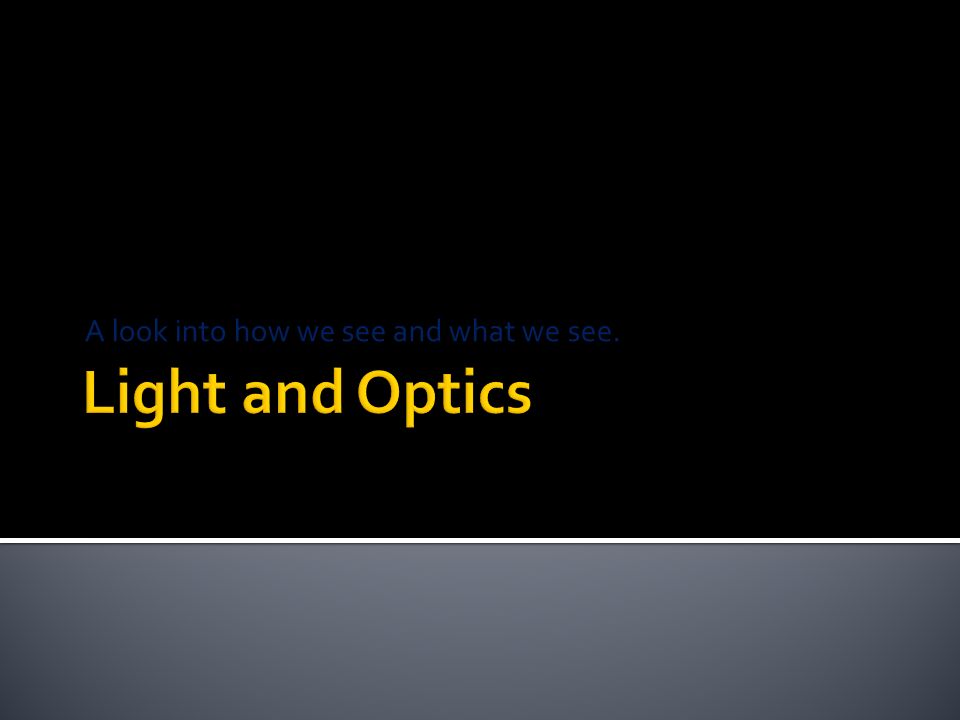 A look into how we see and what we see.

Light and Optics